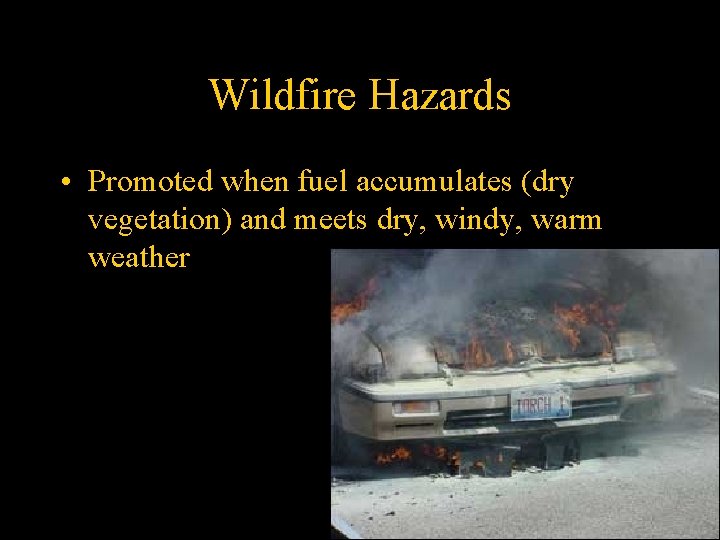 Wildfire Hazards

• Promoted when fuel accumulates (dry vegetation) and meets dry, windy, warm weather

TORCH 1